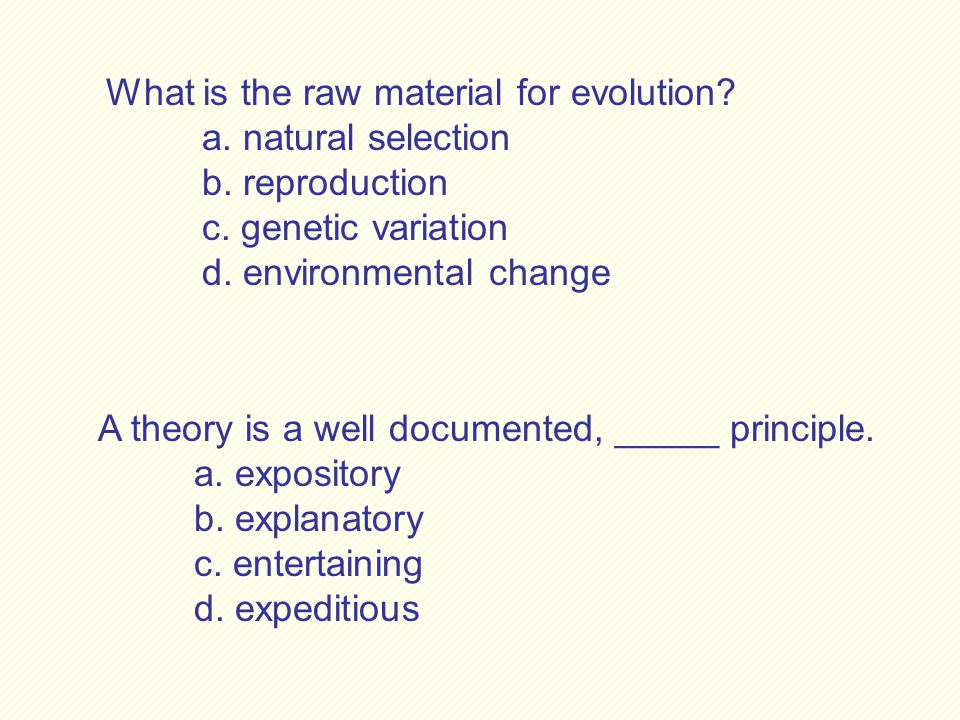 What is the raw material for evolution?
a. natural selection
b. reproduction
c. genetic variation
d. environmental change

A theory is a well documented, _____ principle.
a. expository
b. explanatory
c. entertaining
d. expeditious